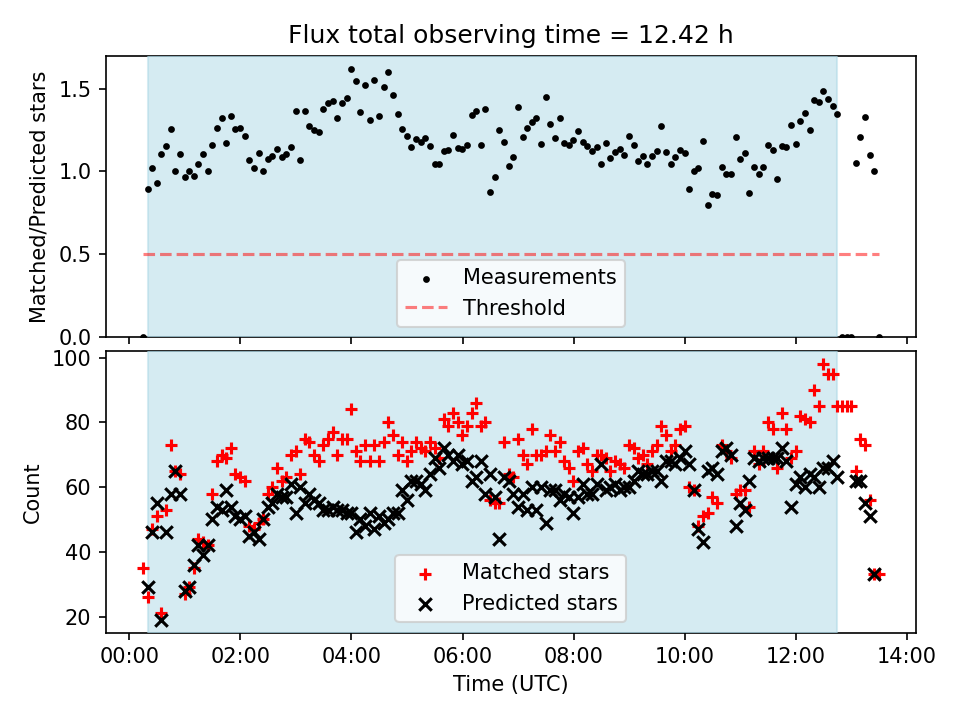 Flux total observing time = 12.42 h

Matched/Predicted stars

1.5
1.0
0.5
0.0

Measurements
Threshold

Count

100
80
60
40
20

Matched stars
Predicted stars

00:00 02:00 04:00 06:00 08:00 10:00 12:00 14:00
Time (UTC)